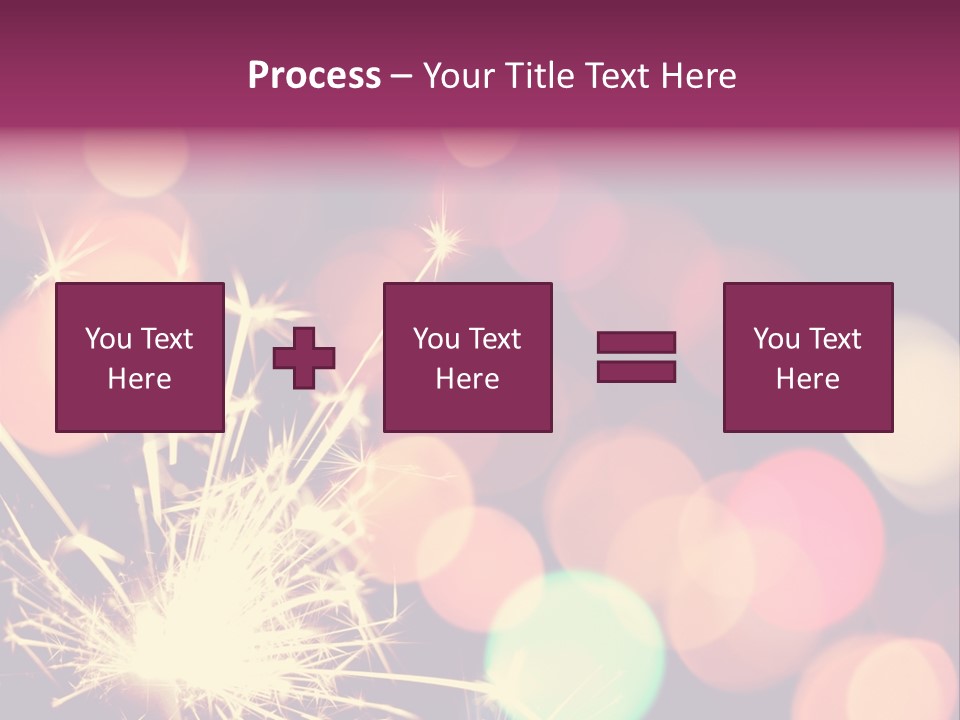 Process – Your Title Text Here

You Text Here

You Text Here

You Text Here